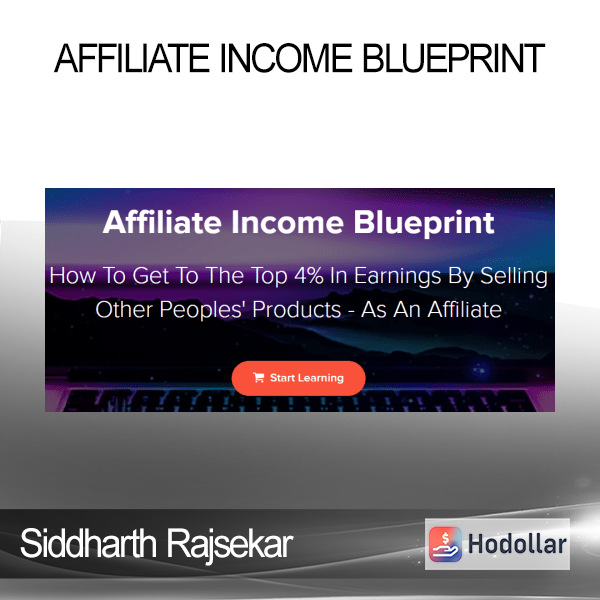 AFFILIATE INCOME BLUEPRINT

Affiliate Income Blueprint

How To Get To The Top 4% In Earnings By Selling Other Peoples' Products - As An Affiliate

Start Learning

Siddharth Rajsekar

Hodollar